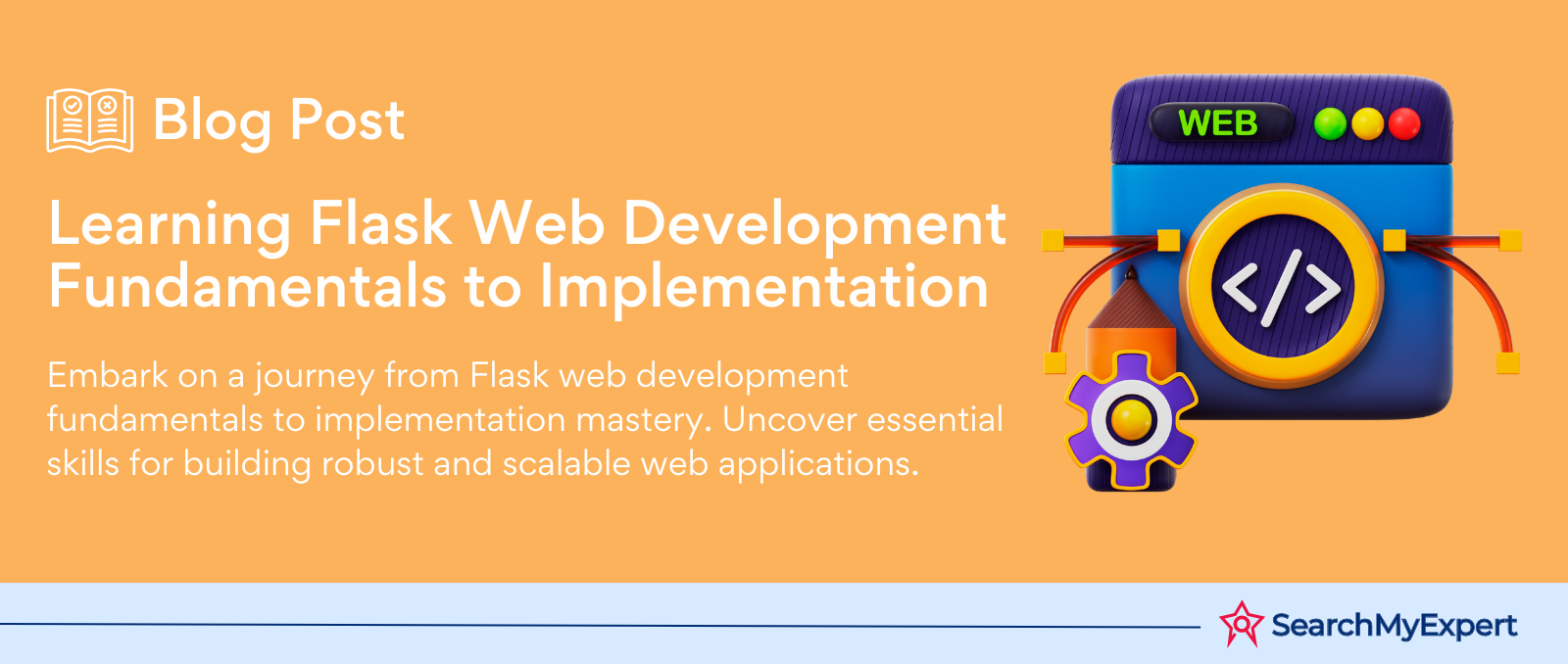 Blog Post

Learning Flask Web Development Fundamentals to Implementation

Embark on a journey from Flask web development fundamentals to implementation mastery. Uncover essential skills for building robust and scalable web applications.

WEB

</>

SearchMyExpert